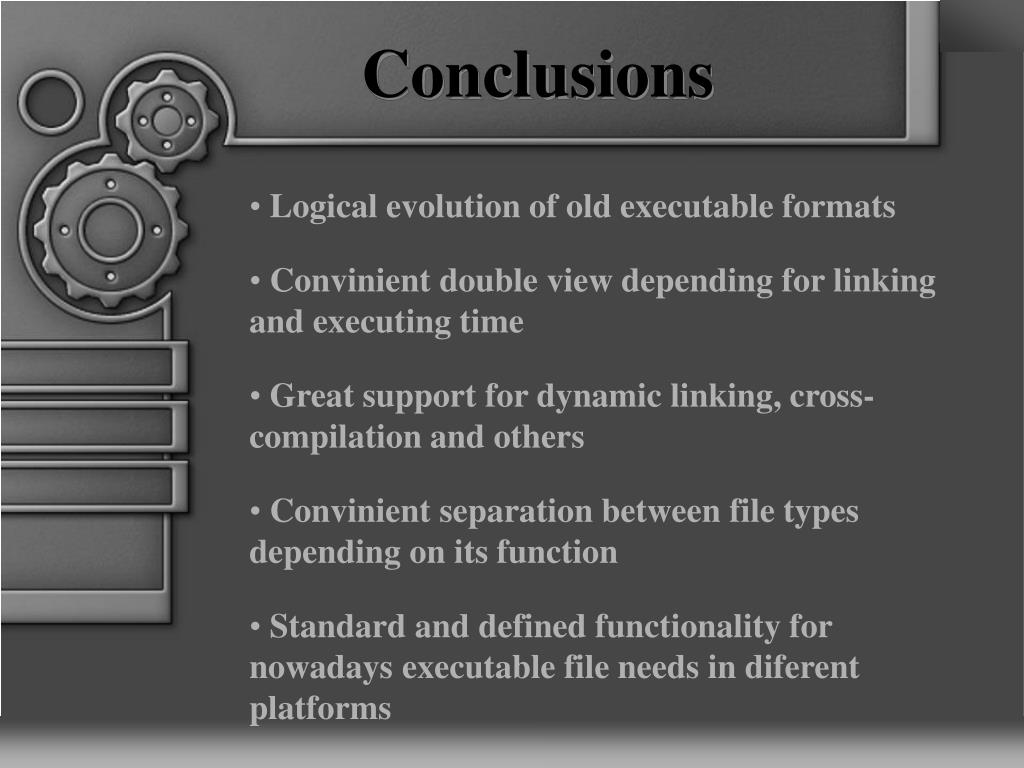 Conclusions

• Logical evolution of old executable formats

• Convinient double view depending for linking and executing time

• Great support for dynamic linking, cross-compilation and others

• Convinient separation between file types depending on its function

• Standard and defined functionality for nowadays executable file needs in diferent platforms